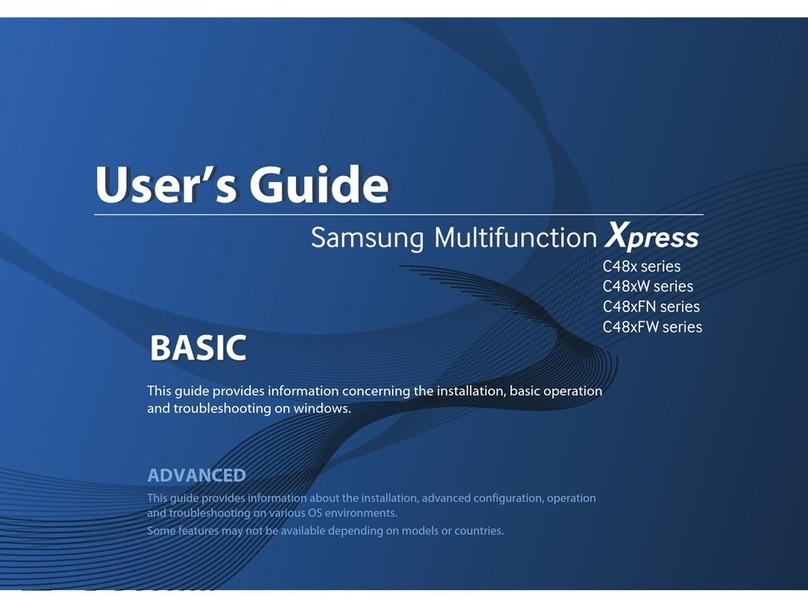 User's Guide

Samsung Multifunction Xpress

C48x series
C48xW series
C48xFN series
C48xFW series

BASIC

This guide provides information concerning the installation, basic operation and troubleshooting on windows.

ADVANCED

This guide provides information about the installation, advanced configuration, operation and troubleshooting on various OS environments.
Some features may not be available depending on models or countries.